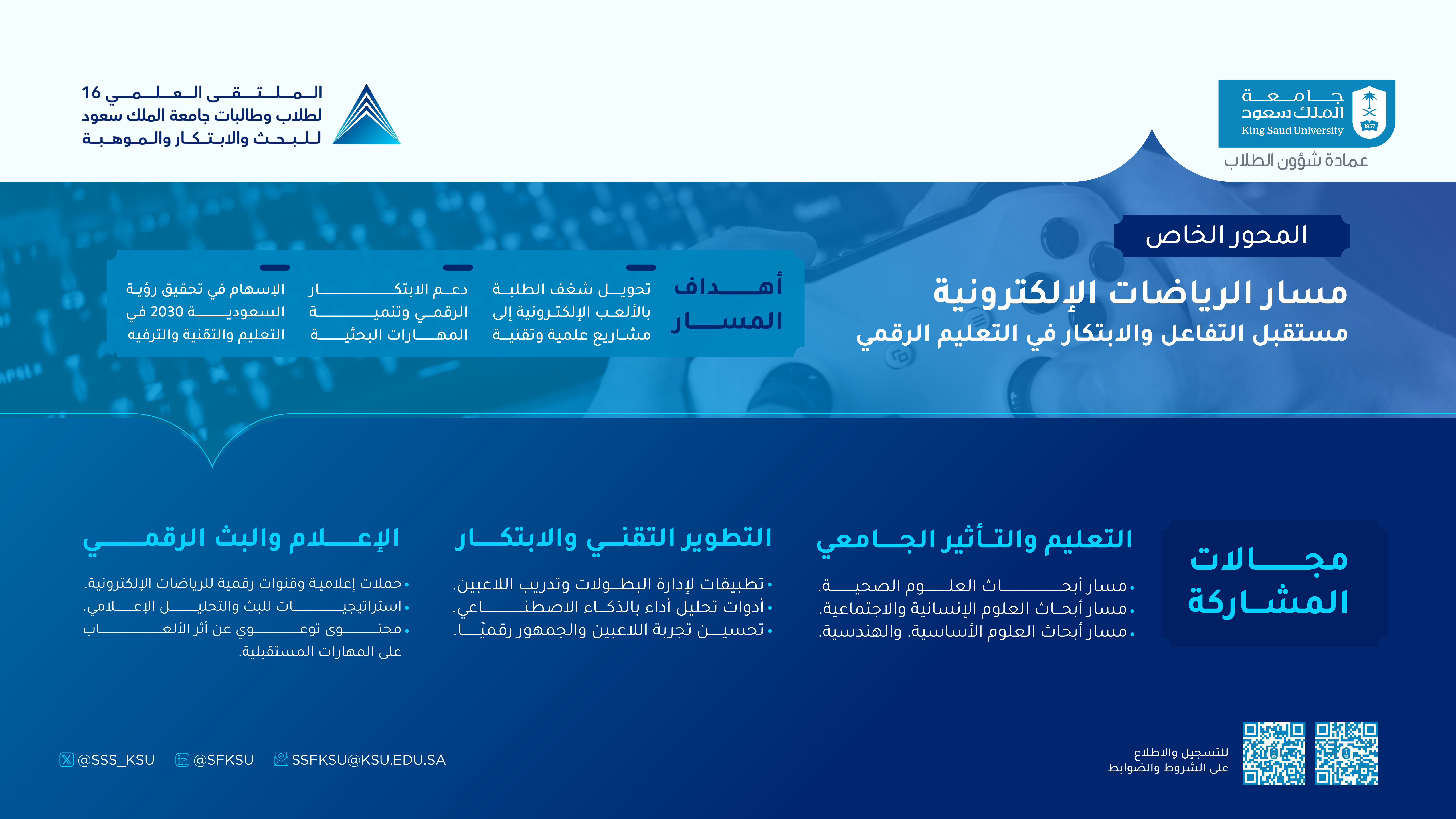 جامعة الملك سعود
King Saud University
1957
عمادة شؤون الطلاب

الملتقى العلمي 16
لطلاب وطالبات جامعة الملك سعود
للبحث والابتكار والموهبة

المحور الخاص
مسار الرياضات الإلكترونية
مستقبل التفاعل والابتكار في التعليم الرقمي

أهداف المسار
تحويل شغف الطلبة بالألعاب الإلكترونية إلى مشاريع علمية وتقنية
دعم الابتكار الرقمي وتنمية المهارات البحثية
الإسهام في تحقيق رؤية السعودية 2030 في التعليم والتقنية والترفيه

مجالات المشاركة

التعليم والتأثير الجامعي
• مسار أبحاث العلوم الصحية.
• مسار أبحاث العلوم الإنسانية والاجتماعية.
• مسار أبحاث العلوم الأساسية. والهندسية.

التطوير التقني والابتكار
• تطبيقات لإدارة البطولات وتدريب اللاعبين.
• أدوات تحليل أداء بالذكاء الاصطناعي.
• تحسين تجربة اللاعبين والجمهور رقميًا.

الإعلام والبث الرقمي
• حملات إعلامية وقنوات رقمية للرياضات الإلكترونية.
• استراتيجيات للبث والتحليل الإعلامي.
• محتوى توعوي عن أثر الألعاب على المهارات المستقبلية.

للتسجيل والاطلاع على الشروط والضوابط

@SSS_KSU @SFKSU SSFKSU@KSU.EDU.SA